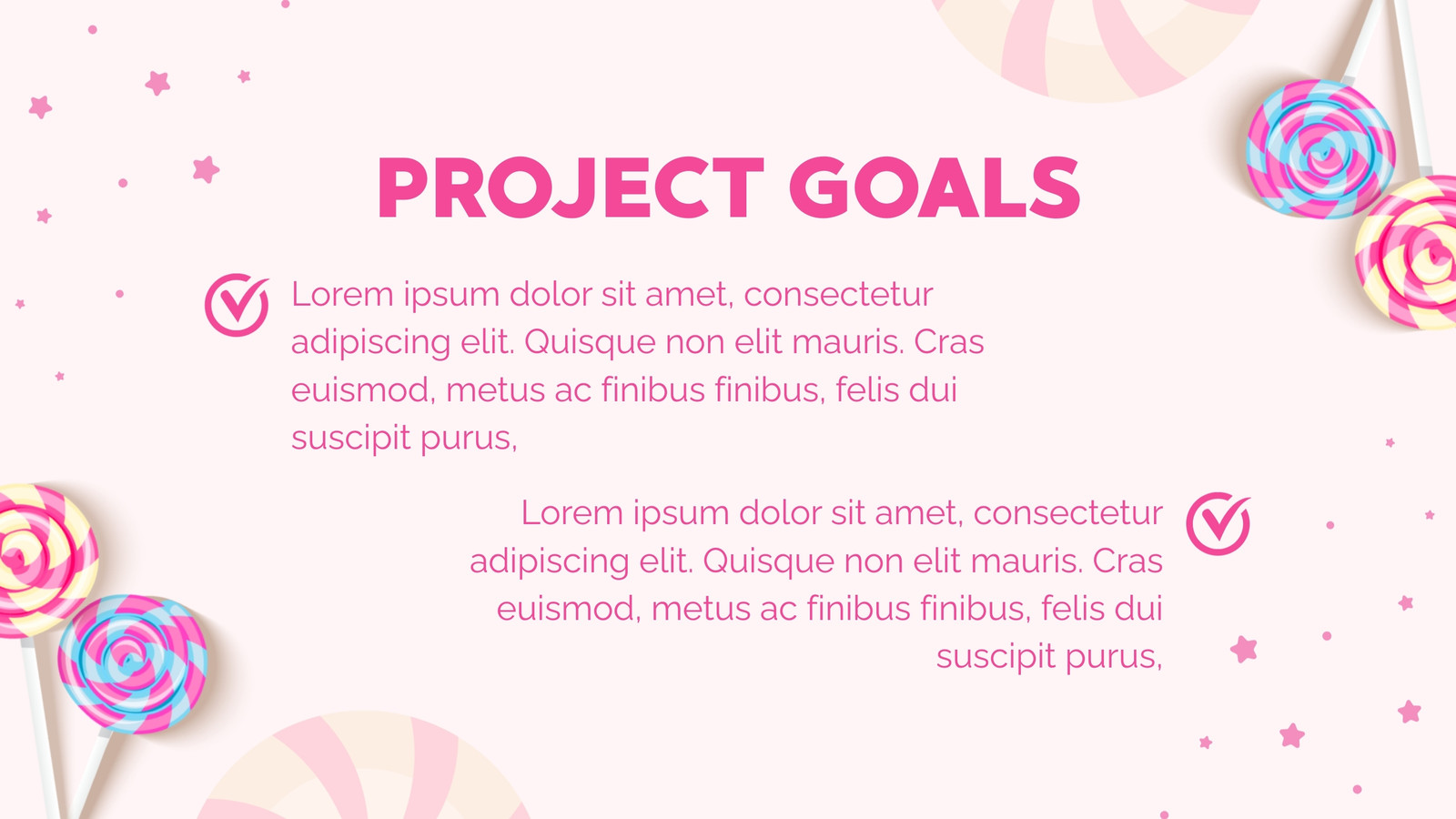 PROJECT GOALS

Lorem ipsum dolor sit amet, consectetur adipiscing elit. Quisque non elit mauris. Cras euismod, metus ac finibus finibus, felis dui suscipit purus,

Lorem ipsum dolor sit amet, consectetur adipiscing elit. Quisque non elit mauris. Cras euismod, metus ac finibus finibus, felis dui suscipit purus,